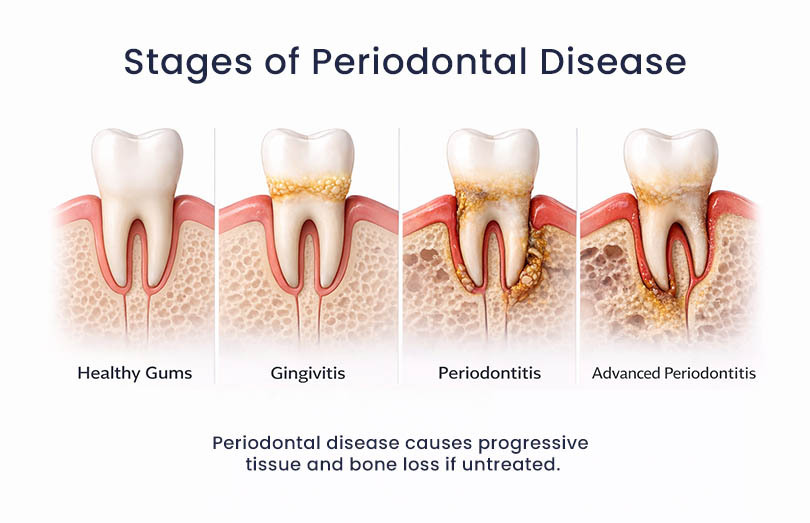 Stages of Periodontal Disease

Healthy Gums

Gingivitis

Periodontitis

Advanced Periodontitis

Periodontal disease causes progressive tissue and bone loss if untreated.